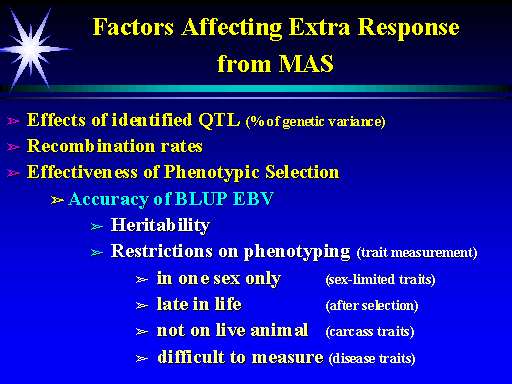 Factors Affecting Extra Response from MAS

➢ Effects of identified QTL (% of genetic variance)
➢ Recombination rates
➢ Effectiveness of Phenotypic Selection
➢ Accuracy of BLUP EBV
➢ Heritability
➢ Restrictions on phenotyping (trait measurement)
➢ in one sex only (sex-limited traits)
➢ late in life (after selection)
➢ not on live animal (carcass traits)
➢ difficult to measure (disease traits)